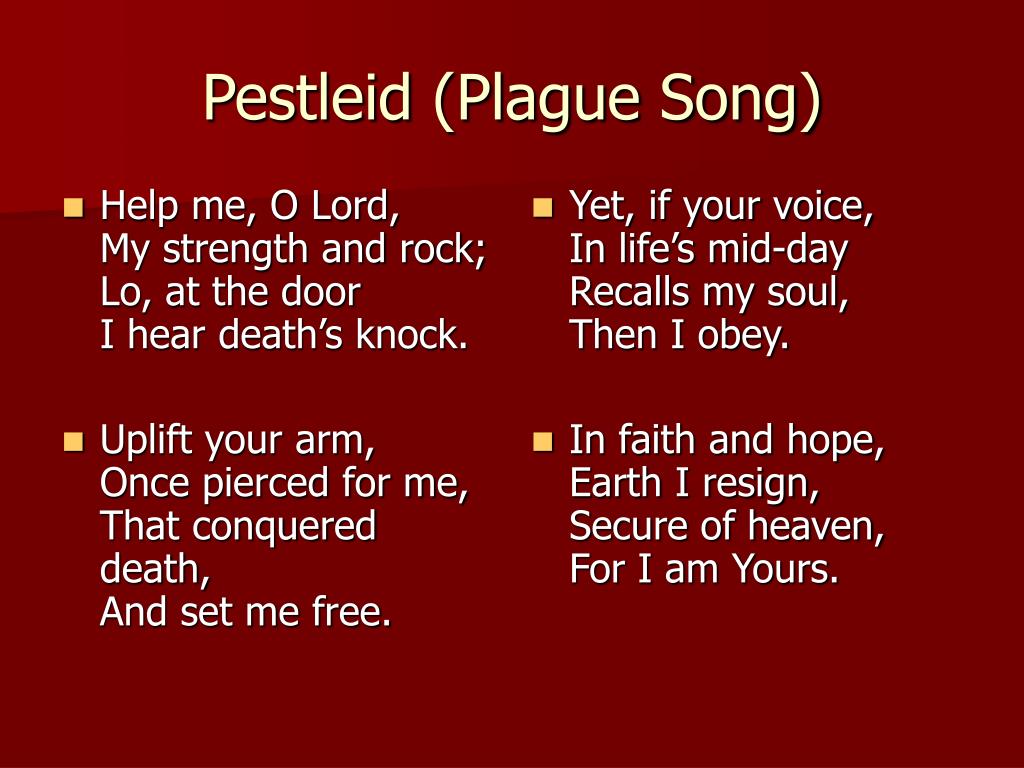 Pestleid (Plague Song)

- Help me, O Lord,
My strength and rock;
Lo, at the door
I hear death's knock.

- Uplift your arm,
Once pierced for me,
That conquered death,
And set me free.

- Yet, if your voice,
In life's mid-day
Recalls my soul,
Then I obey.

- In faith and hope,
Earth I resign,
Secure of heaven,
For I am Yours.